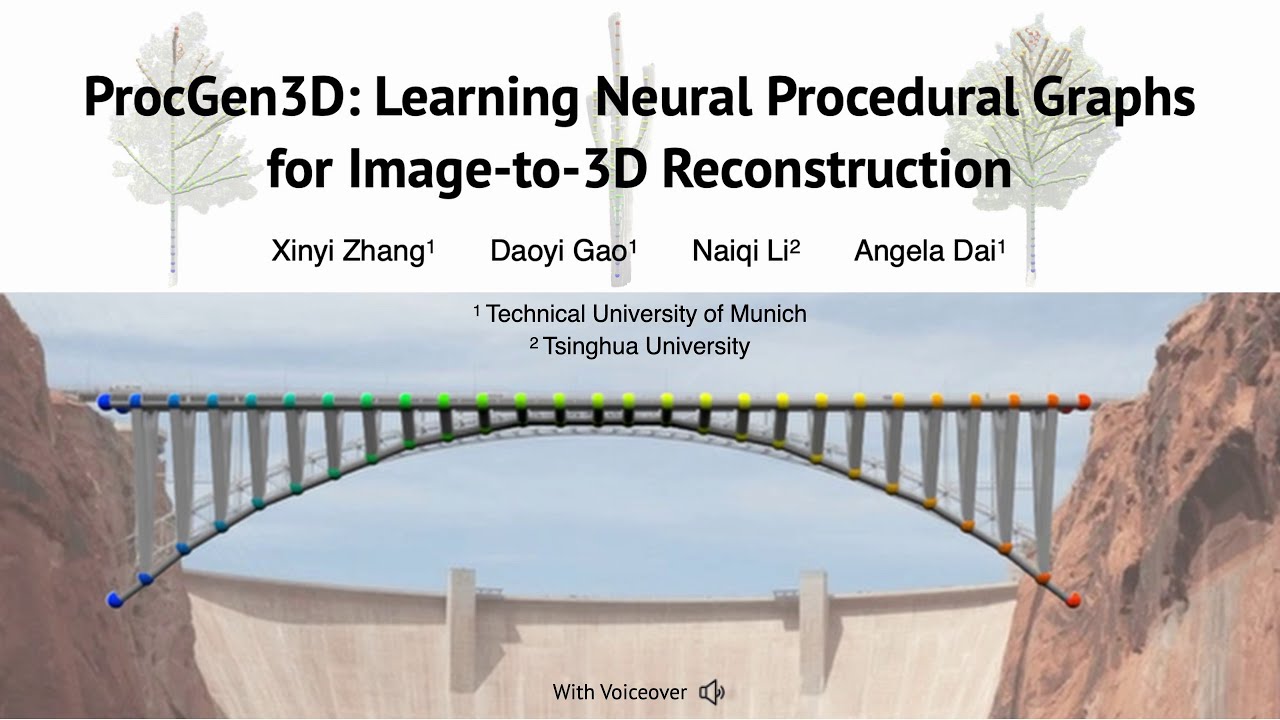 ProcGen3D: Learning Neural Procedural Graphs for Image-to-3D Reconstruction

Xinyi Zhang$^1$ Daoyi Gao$^1$ Naiqi Li$^2$ Angela Dai$^1$

$^1$ Technical University of Munich
$^2$ Tsinghua University

With Voiceover